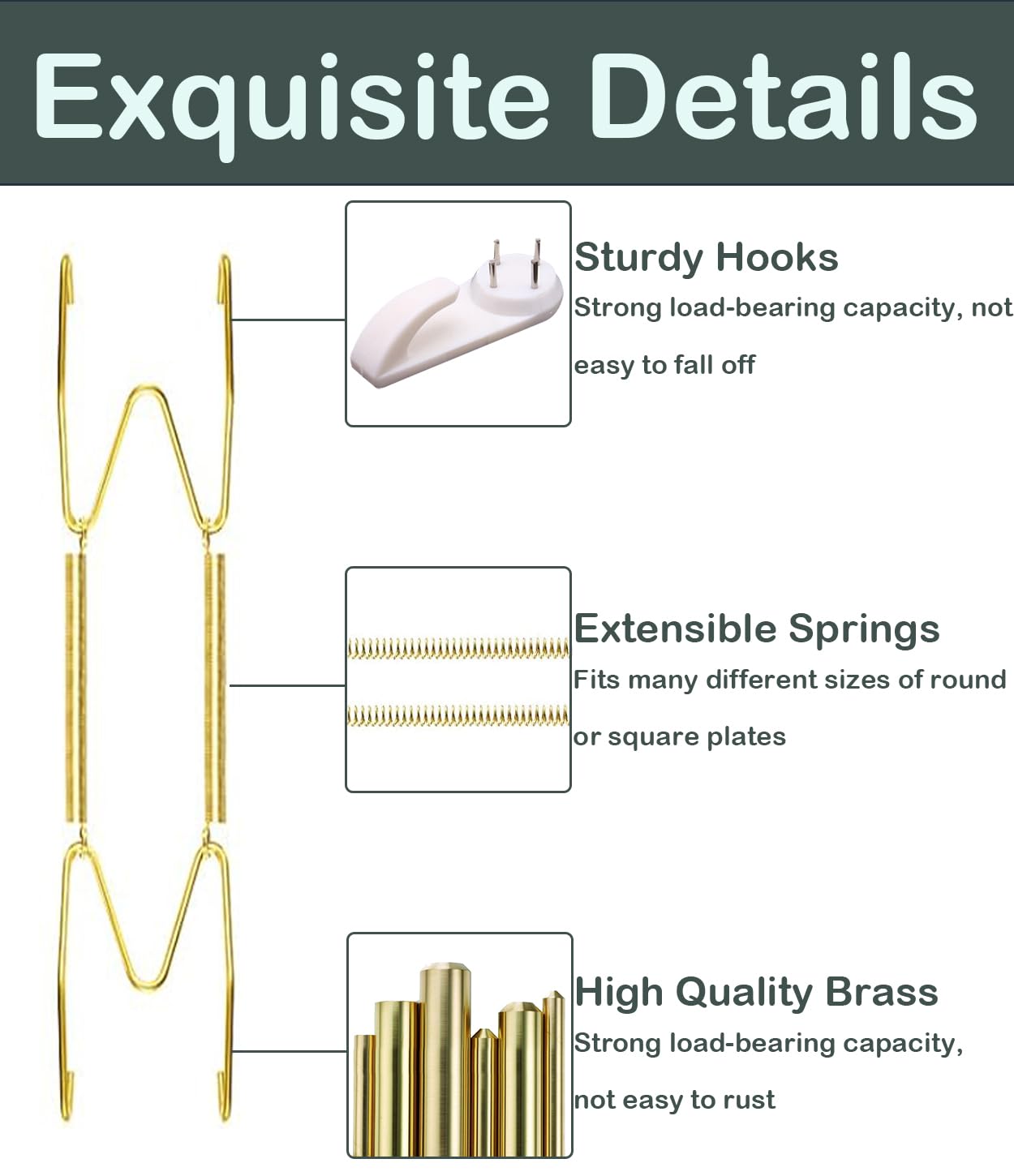 Exquisite Details

Sturdy Hooks
Strong load-bearing capacity, not easy to fall off

Extensible Springs
Fits many different sizes of round or square plates

High Quality Brass
Strong load-bearing capacity, not easy to rust